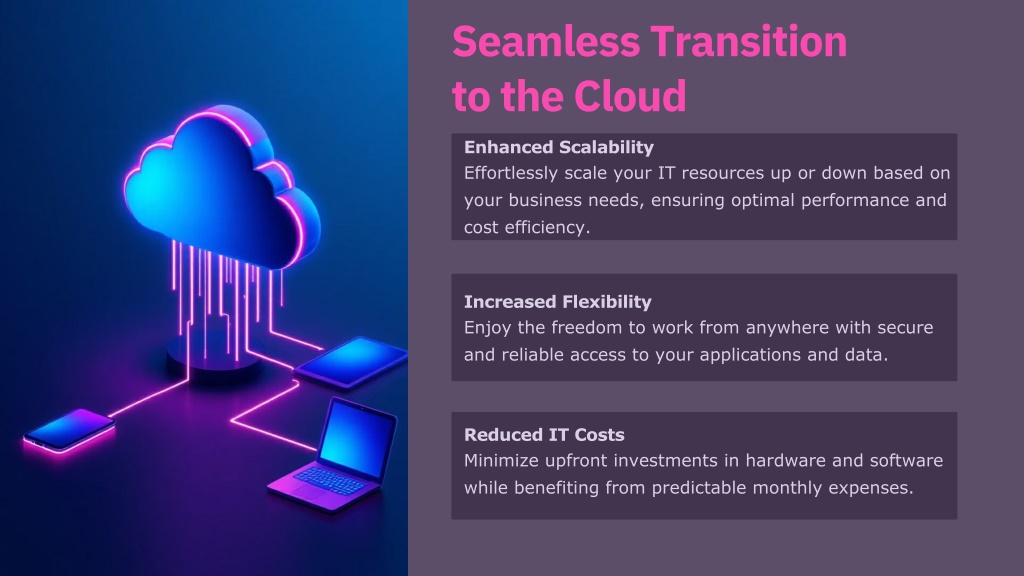 Seamless Transition to the Cloud

Enhanced Scalability
Effortlessly scale your IT resources up or down based on your business needs, ensuring optimal performance and cost efficiency.

Increased Flexibility
Enjoy the freedom to work from anywhere with secure and reliable access to your applications and data.

Reduced IT Costs
Minimize upfront investments in hardware and software while benefiting from predictable monthly expenses.